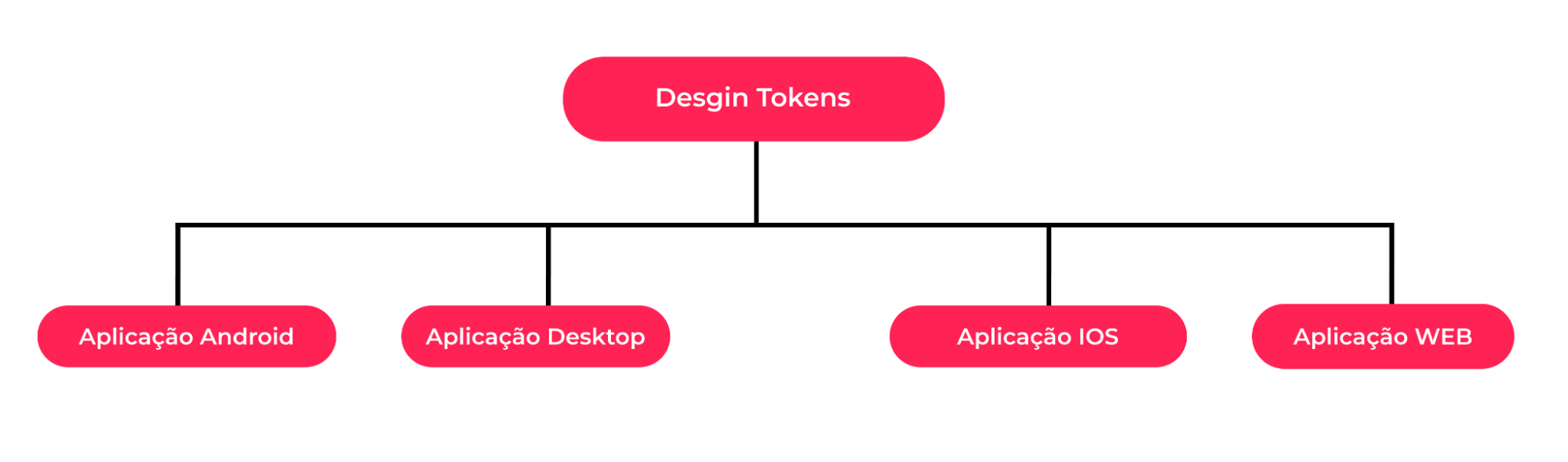 Desgin Tokens

Aplicação Android

Aplicação Desktop

Aplicação IOS

Aplicação WEB